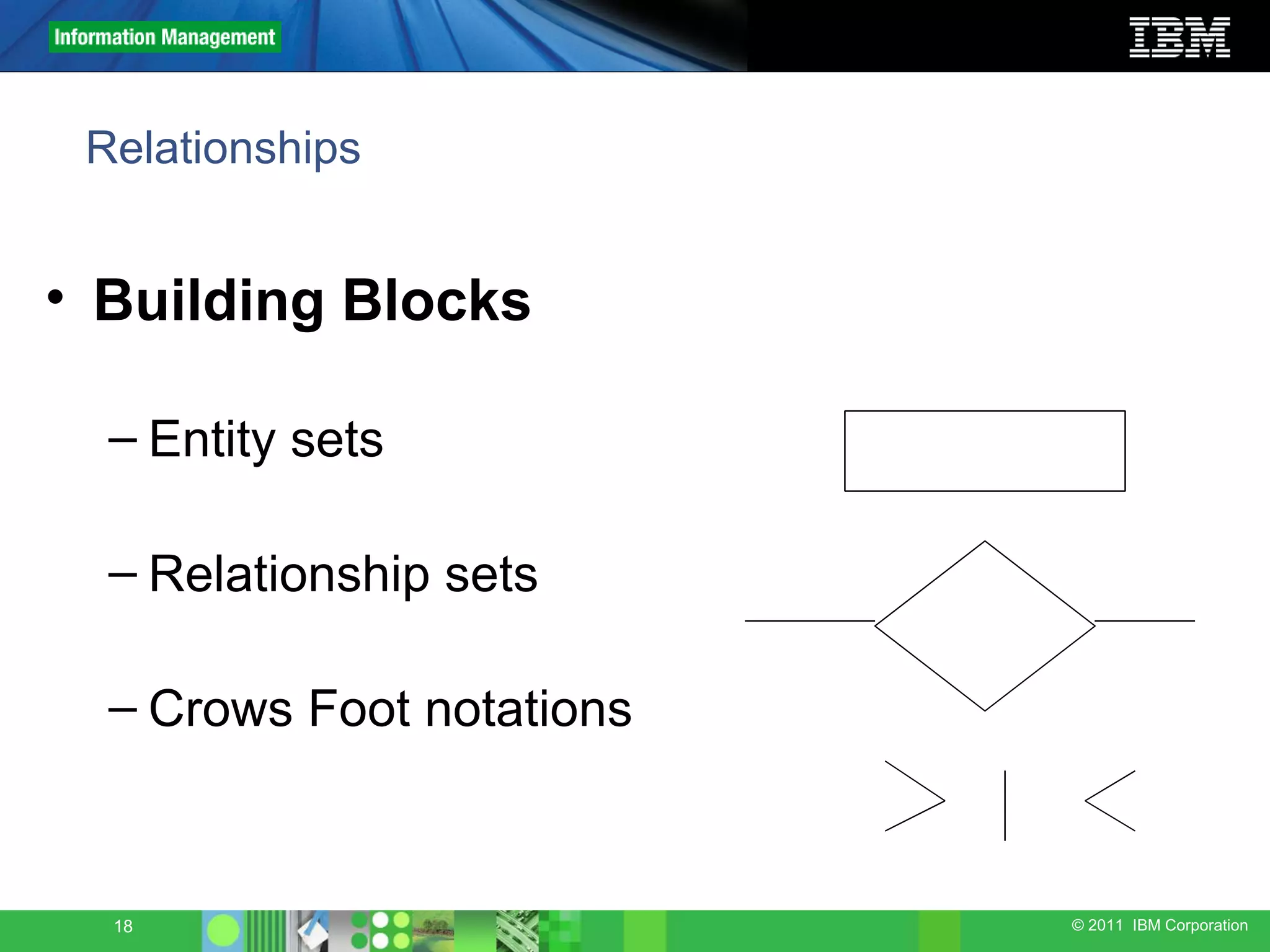 Information Management

IBM

Relationships

• Building Blocks

– Entity sets

– Relationship sets

– Crows Foot notations

18

© 2011 IBM Corporation